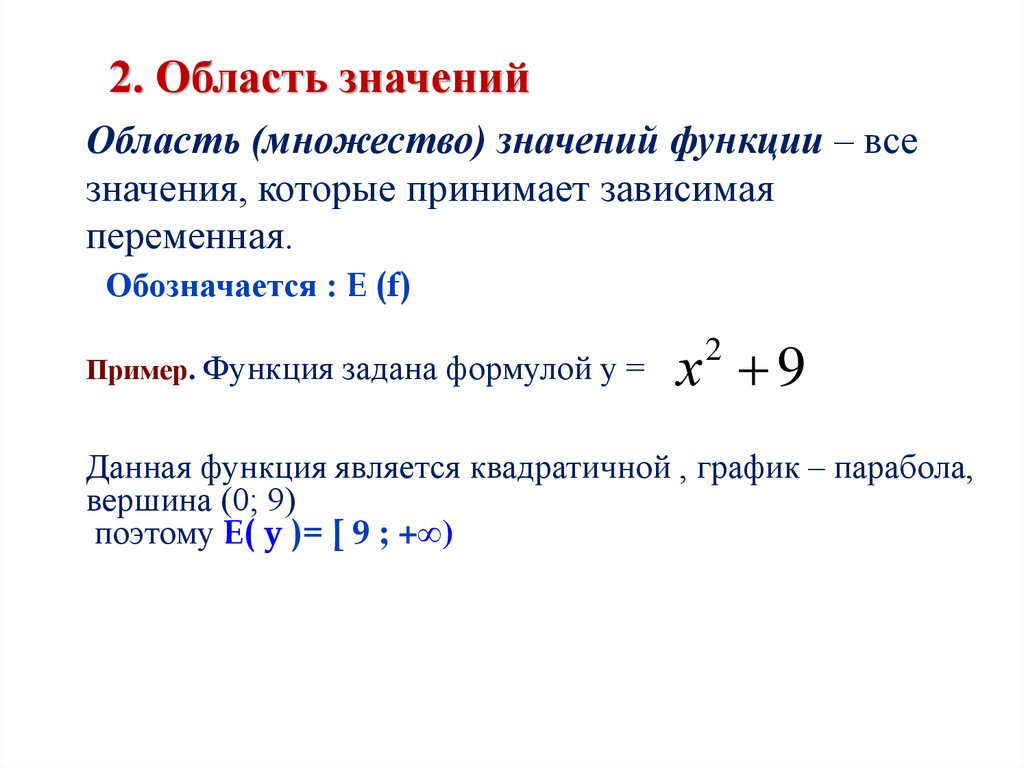 2. Область значений

Область (множество) значений функции – все значения, которые принимает зависимая переменная.

Обозначается : E (f)

Пример. Функция задана формулой y = $x^2 + 9$

Данная функция является квадратичной , график – парабола, вершина (0; 9)
поэтому E( y )= [ 9 ; +∞)